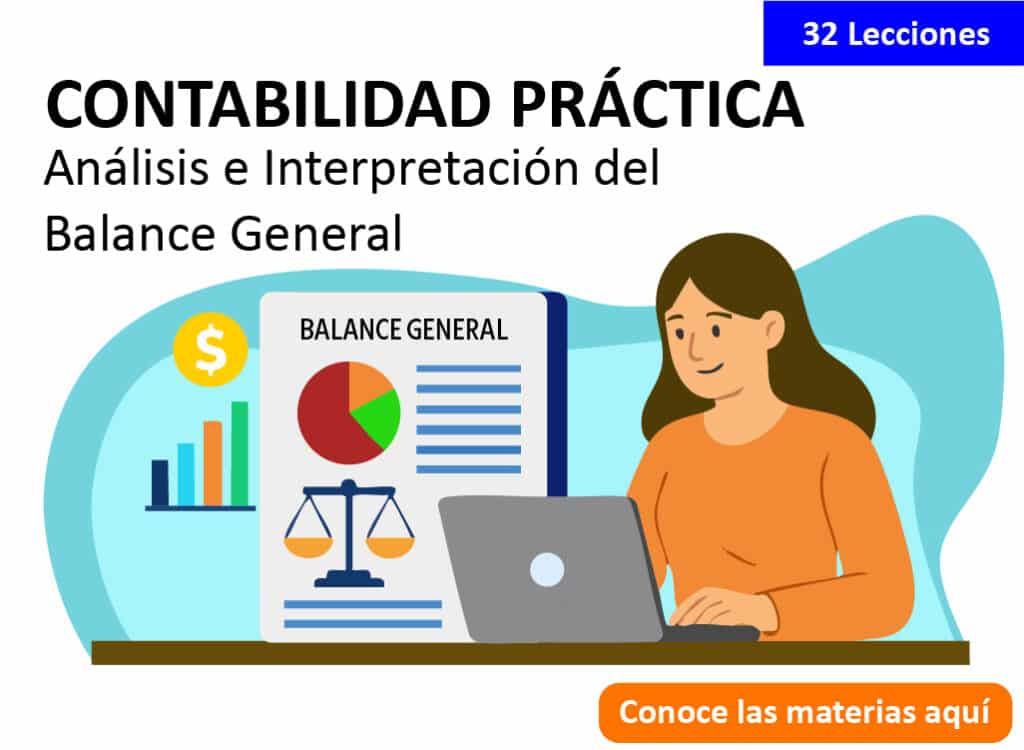 32 Lecciones

CONTABILIDAD PRÁCTICA

Análisis e Interpretación del Balance General

$

BALANCE GENERAL

Conoce las materias aquí